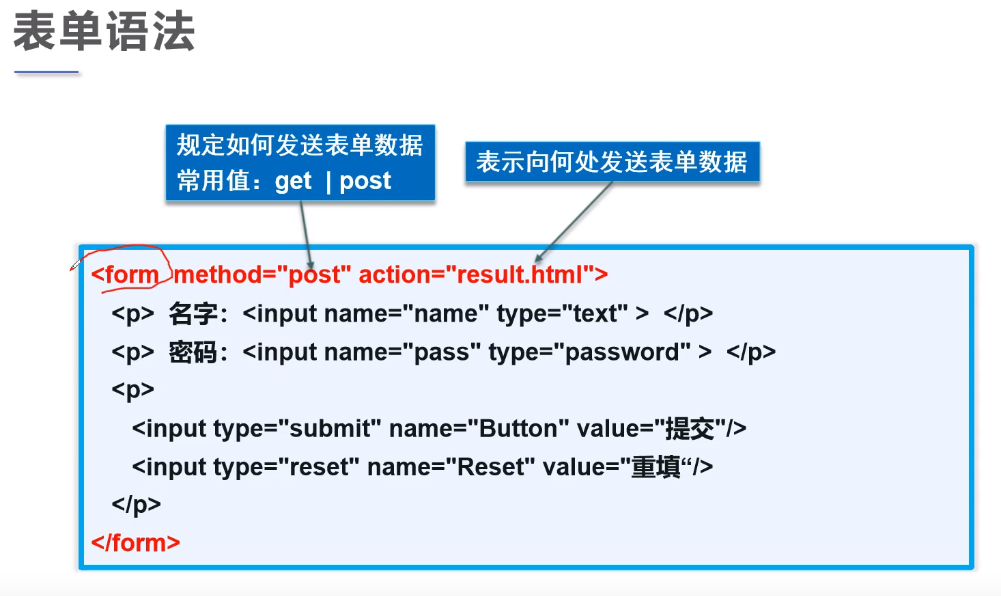 表单语法

规定如何发送表单数据
常用值：get | post

表示向何处发送表单数据

<form method="post" action="result.html">
<p> 名字：<input name="name" type="text" > </p>
<p> 密码：<input name="pass" type="password" > </p>
<p>
<input type="submit" name="Button" value="提交"/>
<input type="reset" name="Reset" value="重填“/>
</p>
</form>